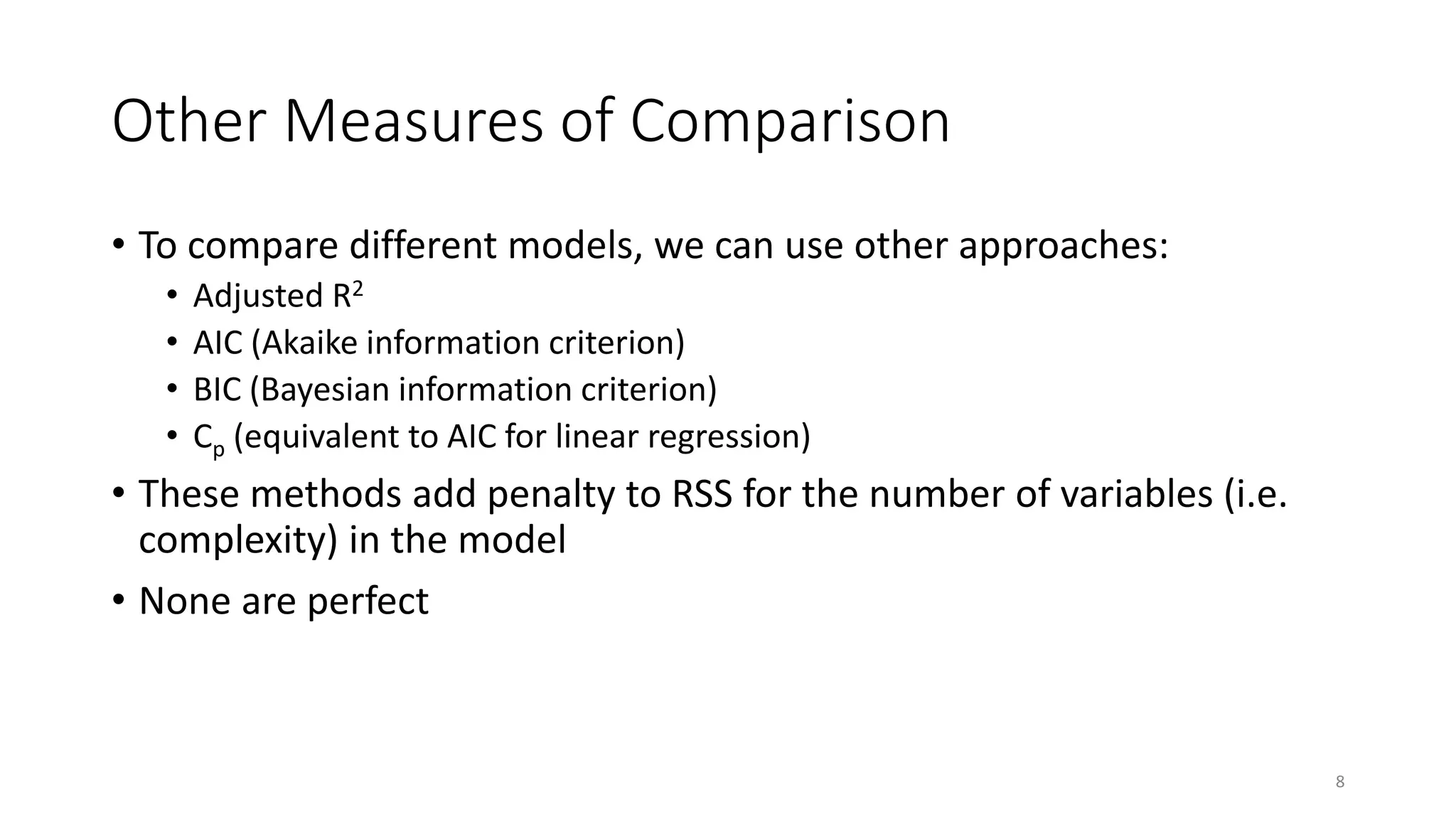 Other Measures of Comparison

• To compare different models, we can use other approaches:
  • Adjusted $R^2$
  • AIC (Akaike information criterion)
  • BIC (Bayesian information criterion)
  • $C_p$ (equivalent to AIC for linear regression)
• These methods add penalty to RSS for the number of variables (i.e. complexity) in the model
• None are perfect

8